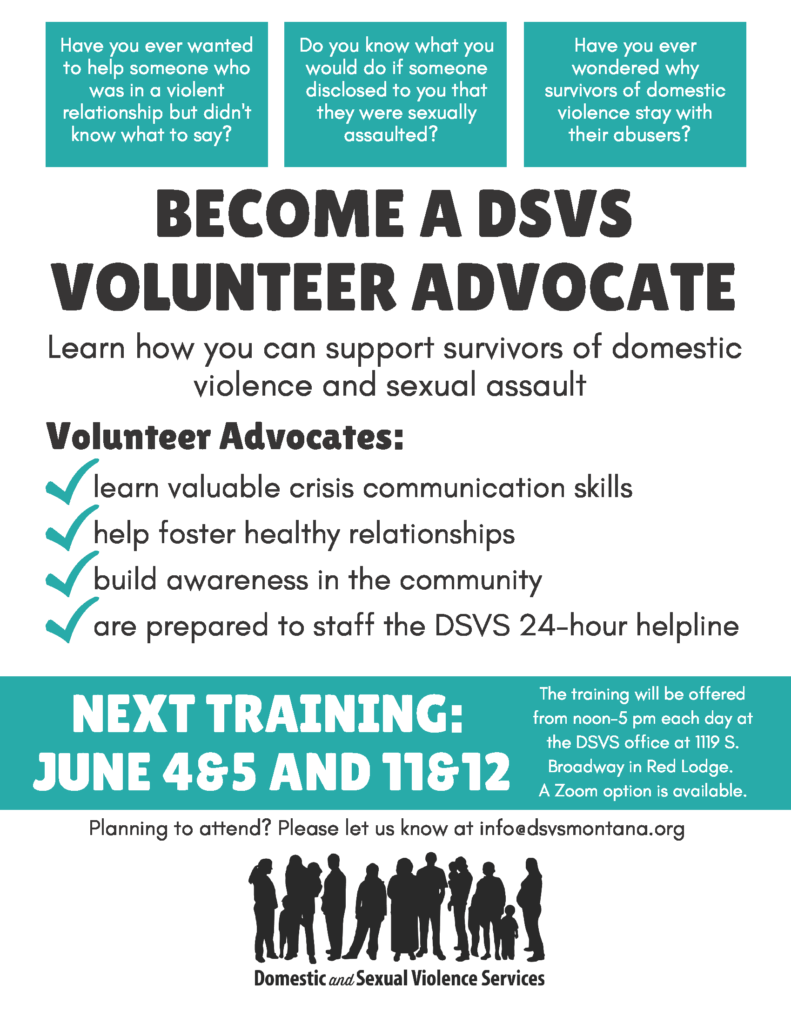 Have you ever wanted to help someone who was in a violent relationship but didn't know what to say?

Do you know what you would do if someone disclosed to you that they were sexually assaulted?

Have you ever wondered why survivors of domestic violence stay with their abusers?

BECOME A DSVS VOLUNTEER ADVOCATE

Learn how you can support survivors of domestic violence and sexual assault

Volunteer Advocates:

learn valuable crisis communication skills

help foster healthy relationships

build awareness in the community

are prepared to staff the DSVS 24-hour helpline

NEXT TRAINING: JUNE 4&5 AND 11&12

The training will be offered from noon-5 pm each day at the DSVS office at 1119 S. Broadway in Red Lodge. A Zoom option is available.

Planning to attend? Please let us know at info@dsvsmontana.org

Domestic and Sexual Violence Services